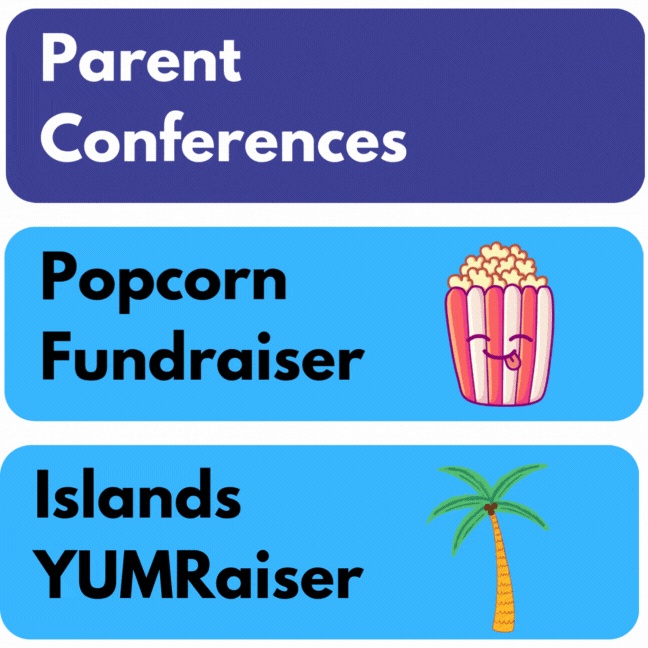 Parent Conferences

Popcorn Fundraiser

Islands YUMRaiser